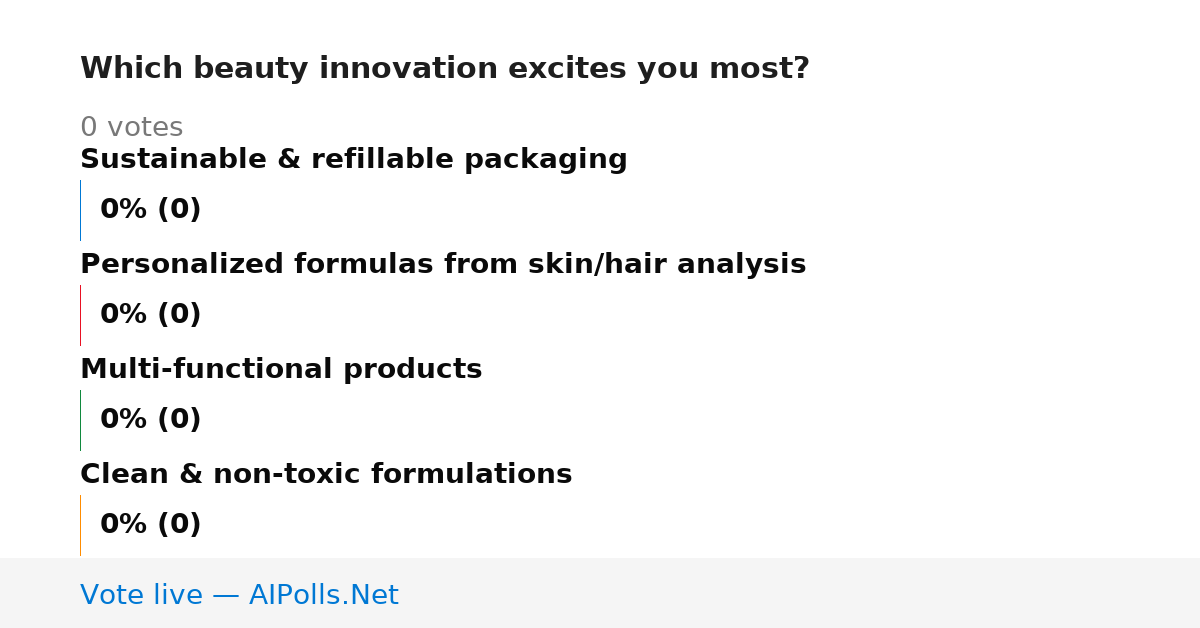 Which beauty innovation excites you most?

0 votes

Sustainable & refillable packaging

0% (0)

Personalized formulas from skin/hair analysis

0% (0)

Multi-functional products

0% (0)

Clean & non-toxic formulations

0% (0)

Vote live — AIPolls.Net